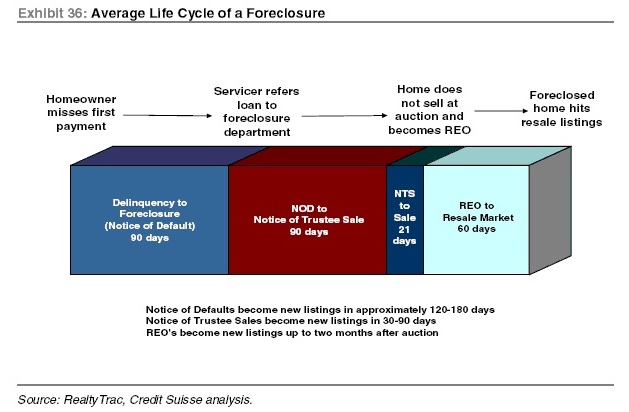 Exhibit 36: Average Life Cycle of a Foreclosure

Homeowner misses first payment

Servicer refers loan to foreclosure department

Home does not sell at auction and becomes REO

Foreclosed home hits resale listings

Delinquency to Foreclosure (Notice of Default) 90 days

NOD to Notice of Trustee Sale 90 days

NTS to Sale 21 days

REO to Resale Market 60 days

Notice of Defaults become new listings in approximately 120-180 days
Notice of Trustee Sales become new listings in 30-90 days
REO's become new listings up to two months after auction

Source: RealtyTrac, Credit Suisse analysis.